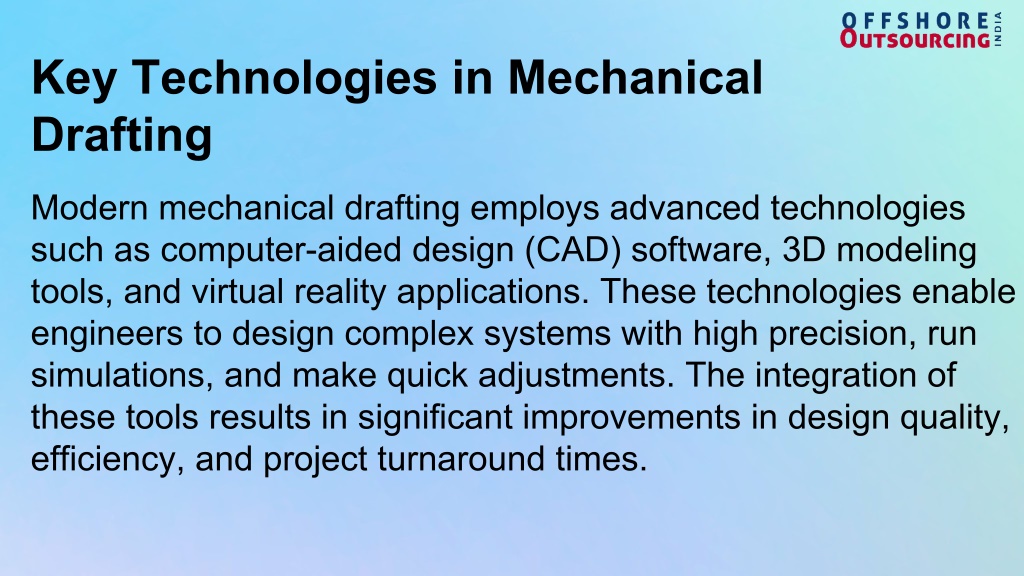 OFFSHORE OUTSOURCING INDIA

Key Technologies in Mechanical Drafting

Modern mechanical drafting employs advanced technologies such as computer-aided design (CAD) software, 3D modeling tools, and virtual reality applications. These technologies enable engineers to design complex systems with high precision, run simulations, and make quick adjustments. The integration of these tools results in significant improvements in design quality, efficiency, and project turnaround times.